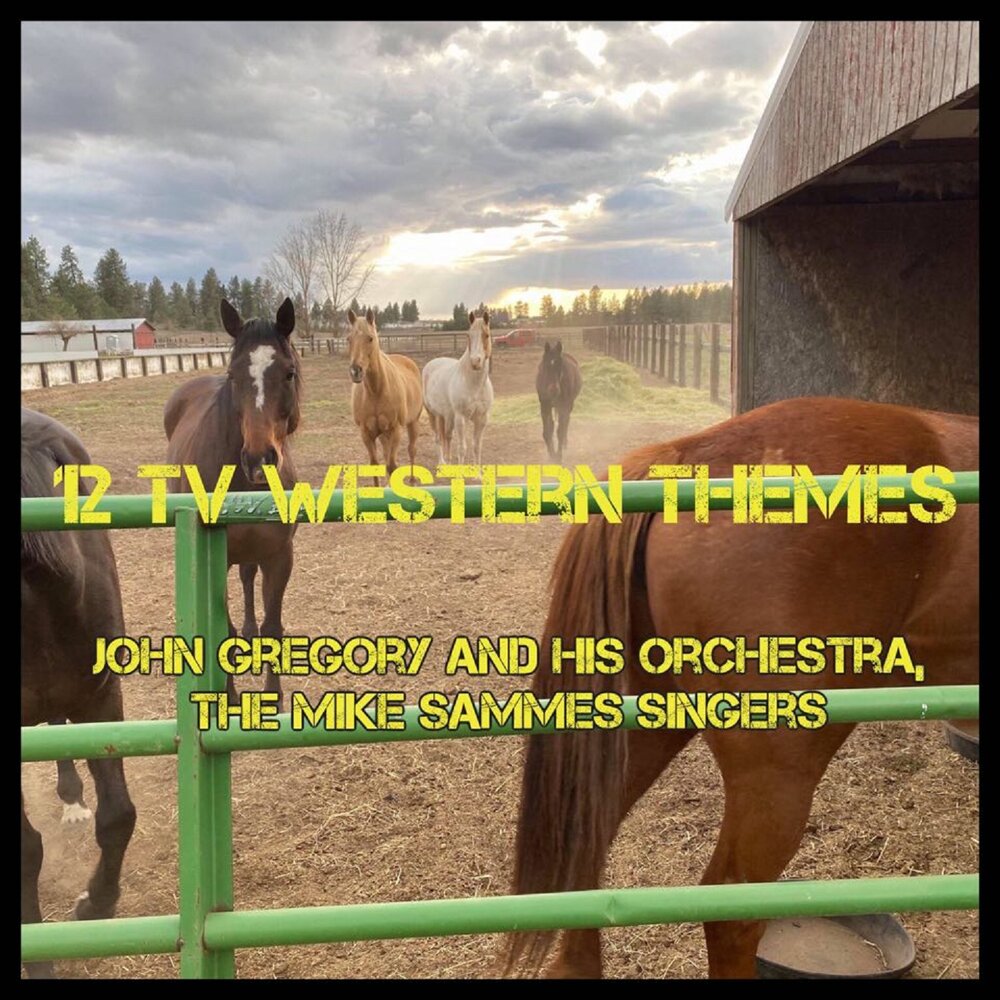 12 TV WESTERN THEMES

JOHN GREGORY AND HIS ORCHESTRA, THE MIKE SAMMES SINGERS